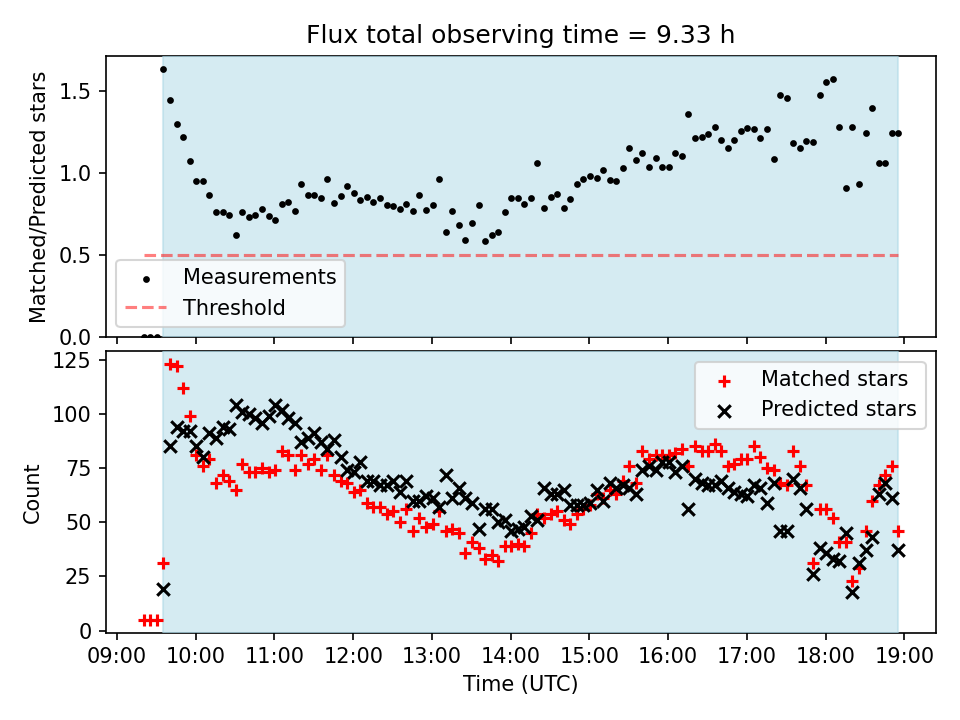 Flux total observing time = 9.33 h

Matched/Predicted stars

1.5
1.0
0.5
0.0

Measurements
Threshold

Count

125
100
75
50
25
0

Matched stars
Predicted stars

09:00 10:00 11:00 12:00 13:00 14:00 15:00 16:00 17:00 18:00 19:00

Time (UTC)